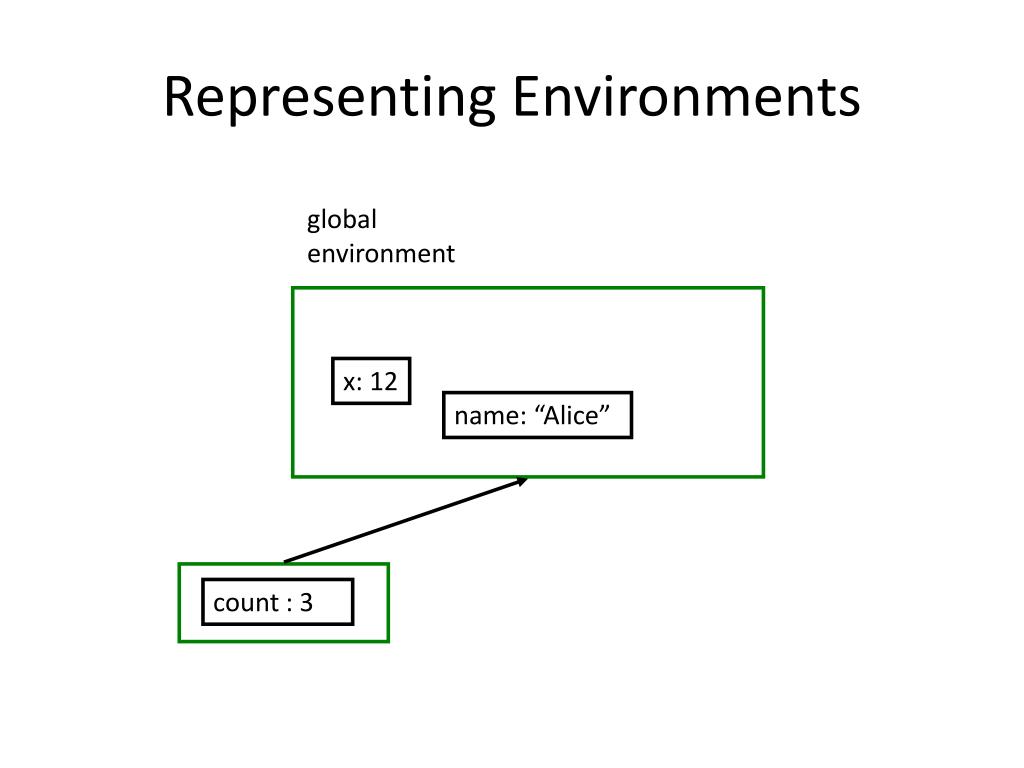 Representing Environments

global environment

x: 12

name: “Alice”

count : 3